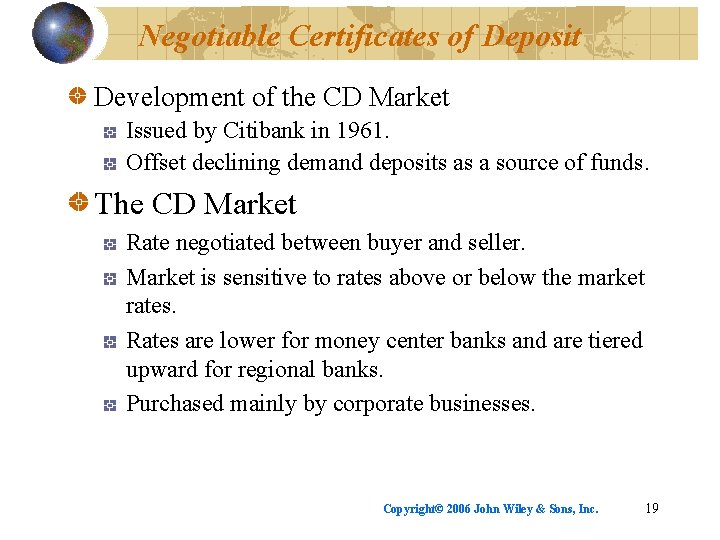 Negotiable Certificates of Deposit

Development of the CD Market

Issued by Citibank in 1961.

Offset declining demand deposits as a source of funds.

The CD Market

Rate negotiated between buyer and seller.

Market is sensitive to rates above or below the market rates.

Rates are lower for money center banks and are tiered upward for regional banks.

Purchased mainly by corporate businesses.

Copyright© 2006 John Wiley & Sons, Inc. 19